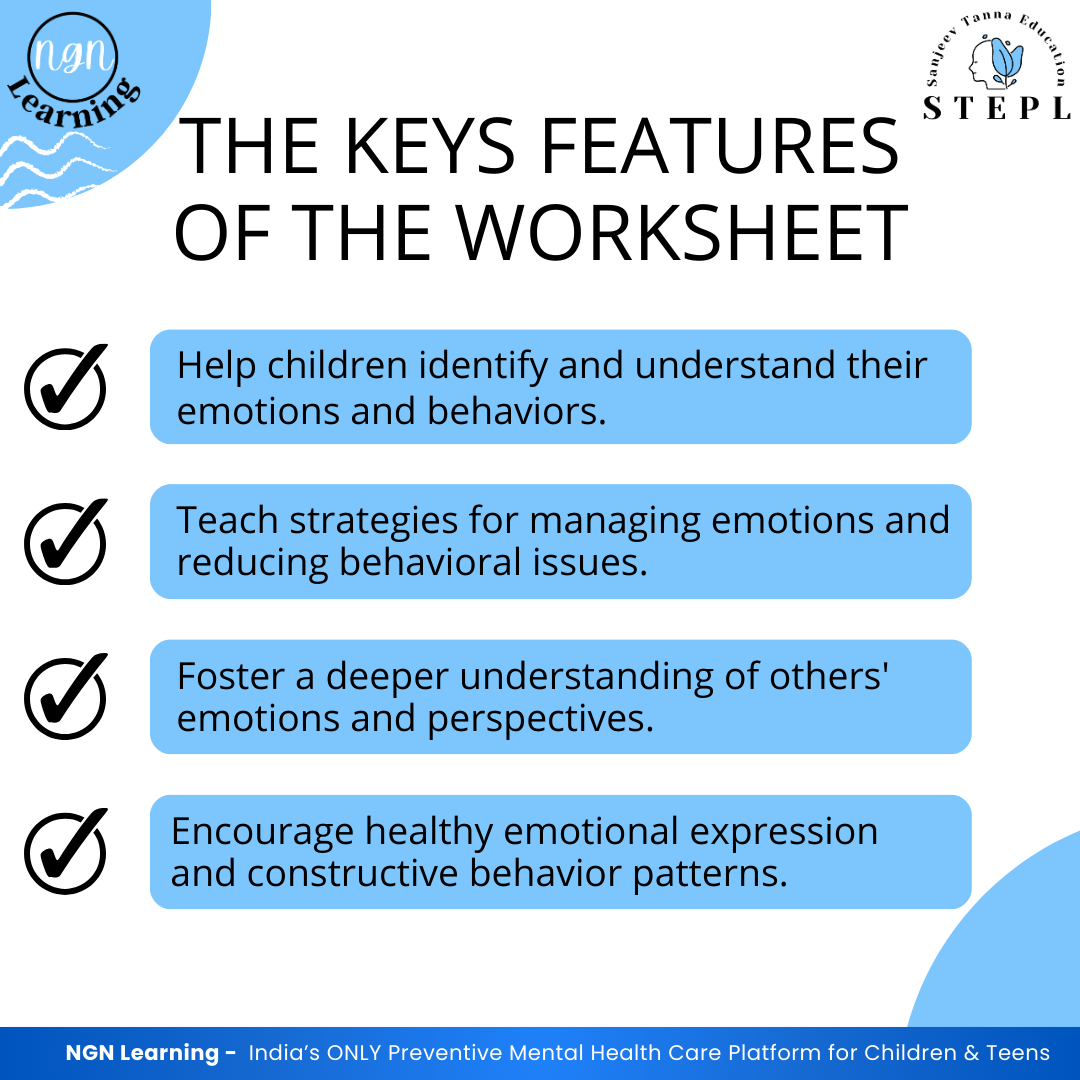 NGN
Learning

Sanjeev Tanna Education
STEPL

THE KEYS FEATURES OF THE WORKSHEET

Help children identify and understand their emotions and behaviors.

Teach strategies for managing emotions and reducing behavioral issues.

Foster a deeper understanding of others' emotions and perspectives.

Encourage healthy emotional expression and constructive behavior patterns.

NGN Learning - India's ONLY Preventive Mental Health Care Platform for Children & Teens